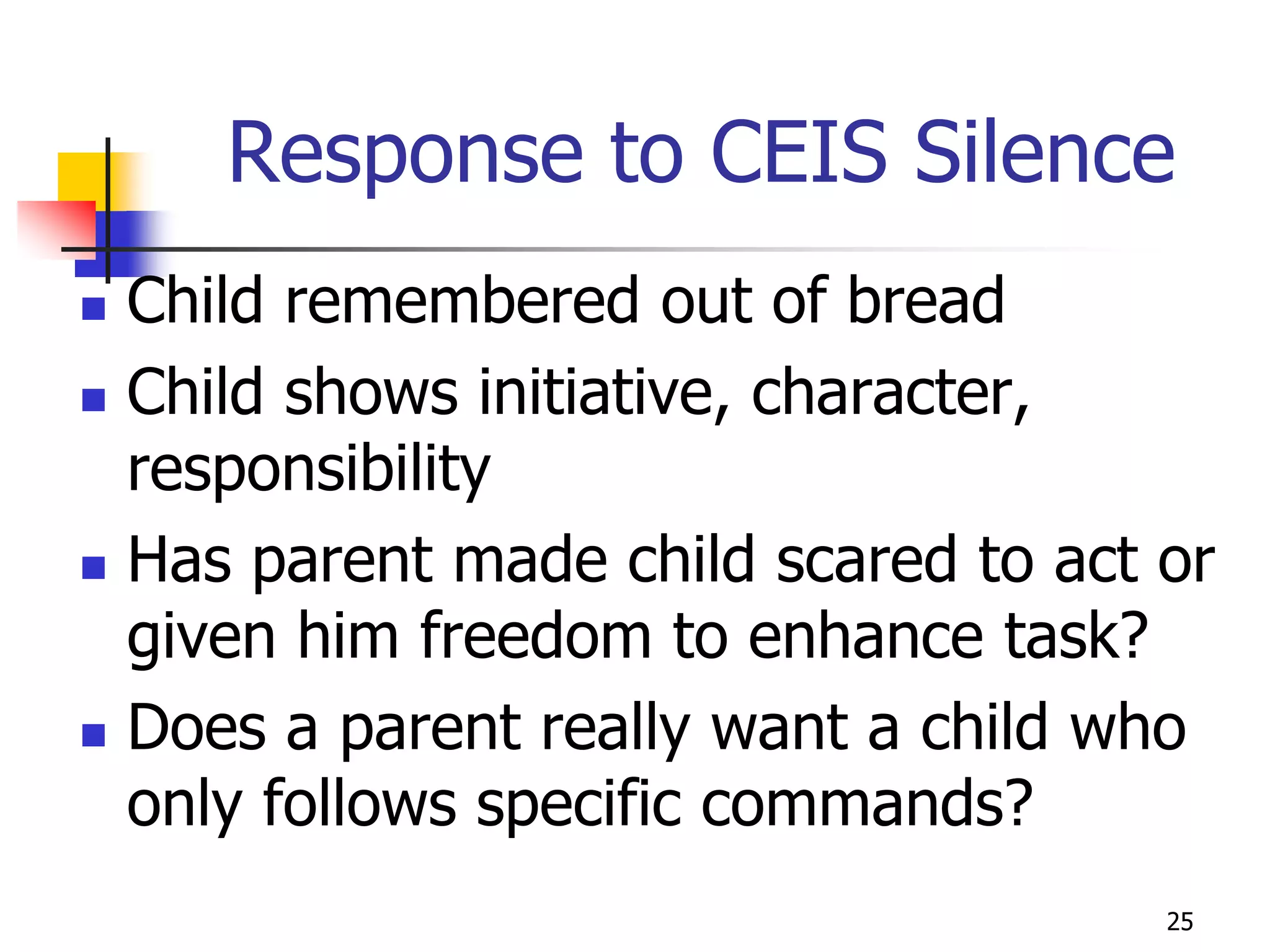 Response to CEIS Silence

- Child remembered out of bread
- Child shows initiative, character, responsibility
- Has parent made child scared to act or given him freedom to enhance task?
- Does a parent really want a child who only follows specific commands?

25